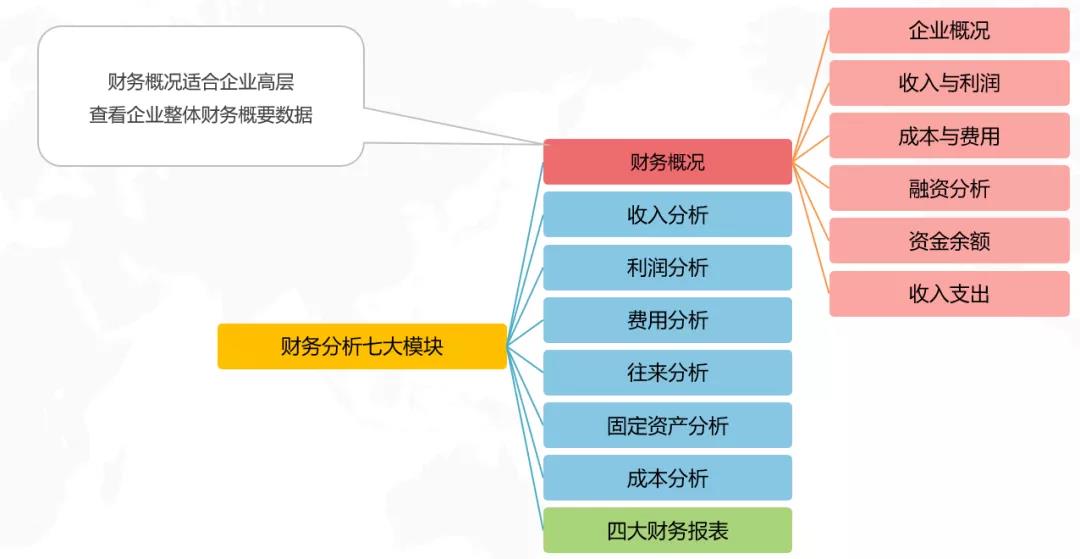 财务概况适合企业高层
查看企业整体财务概要数据

财务分析七大模块

财务概况

收入分析

利润分析

费用分析

往来分析

固定资产分析

成本分析

四大财务报表

企业概况

收入与利润

成本与费用

融资分析

资金余额

收入支出